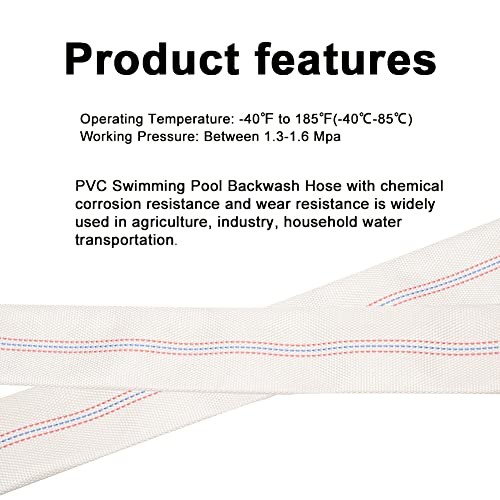 Product features

Operating Temperature: -40℉ to 185℉(-40℃-85℃)
Working Pressure: Between 1.3-1.6 Mpa

PVC Swimming Pool Backwash Hose with chemical corrosion resistance and wear resistance is widely used in agriculture, industry, household water transportation.